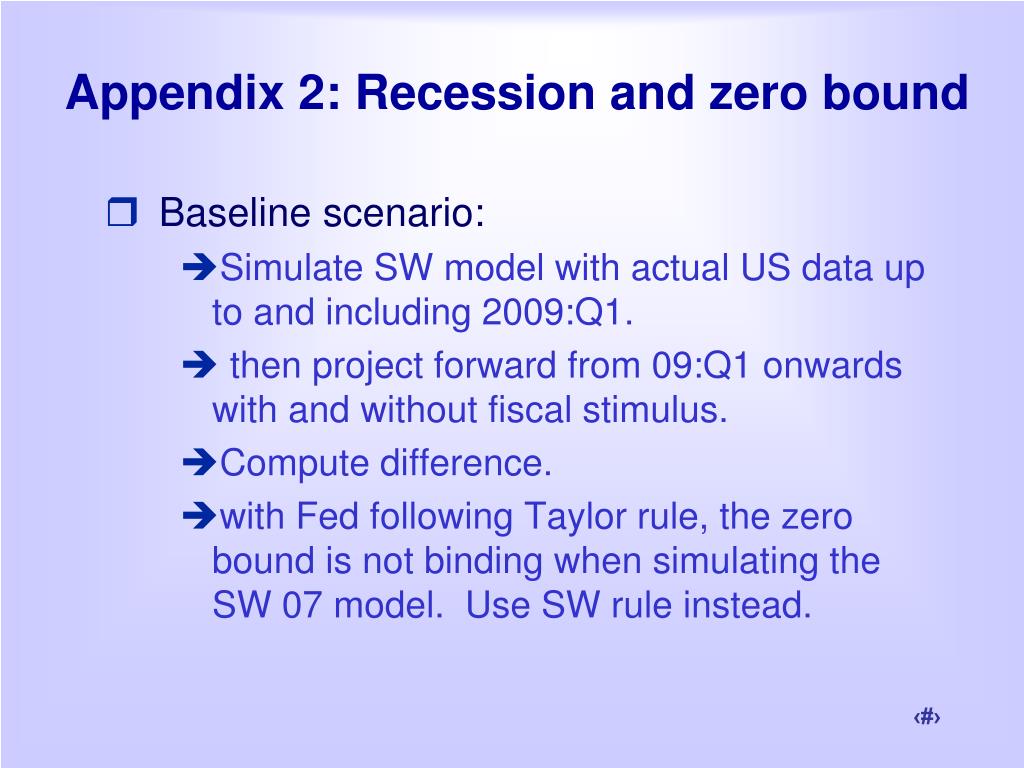 Appendix 2: Recession and zero bound

❒ Baseline scenario:

➔Simulate SW model with actual US data up to and including 2009:Q1.

➔ then project forward from 09:Q1 onwards with and without fiscal stimulus.

➔Compute difference.

➔with Fed following Taylor rule, the zero bound is not binding when simulating the SW 07 model. Use SW rule instead.

‹#›